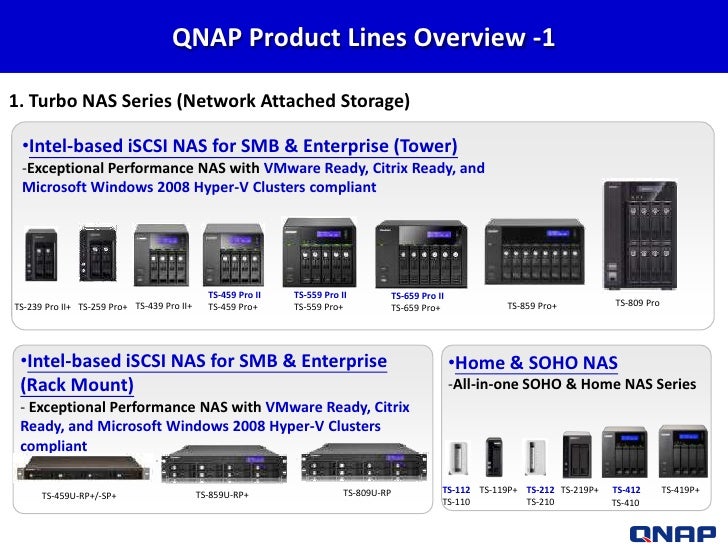 QNAP Product Lines Overview -1

1. Turbo NAS Series (Network Attached Storage)

•Intel-based iSCSI NAS for SMB & Enterprise (Tower)
-Exceptional Performance NAS with VMware Ready, Citrix Ready, and Microsoft Windows 2008 Hyper-V Clusters compliant

TS-239 Pro II+ TS-259 Pro+ TS-439 Pro II+ TS-459 Pro II TS-459 Pro+ TS-559 Pro II TS-559 Pro+ TS-659 Pro II TS-659 Pro+ TS-859 Pro+ TS-809 Pro

•Intel-based iSCSI NAS for SMB & Enterprise (Rack Mount)
- Exceptional Performance NAS with VMware Ready, Citrix Ready, and Microsoft Windows 2008 Hyper-V Clusters compliant

TS-459U-RP+/-SP+ TS-859U-RP+ TS-809U-RP

•Home & SOHO NAS
-All-in-one SOHO & Home NAS Series

TS-112 TS-110 TS-119P+ TS-212 TS-210 TS-219P+ TS-412 TS-410 TS-419P+

QNAP